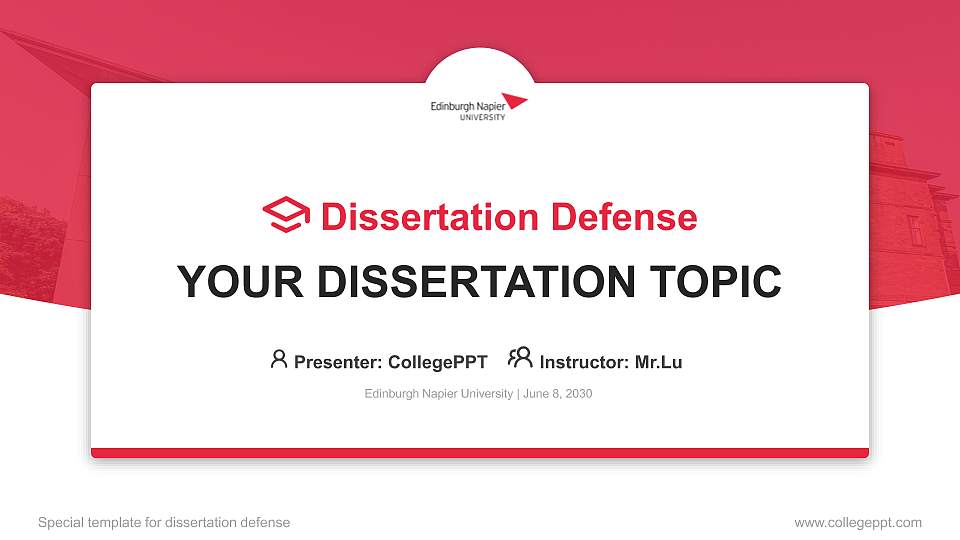 Edinburgh Napier
UNIVERSITY

Dissertation Defense

YOUR DISSERTATION TOPIC

Presenter: CollegePPT Instructor: Mr.Lu

Edinburgh Napier University | June 8, 2030

Special template for dissertation defense

www.collegeppt.com